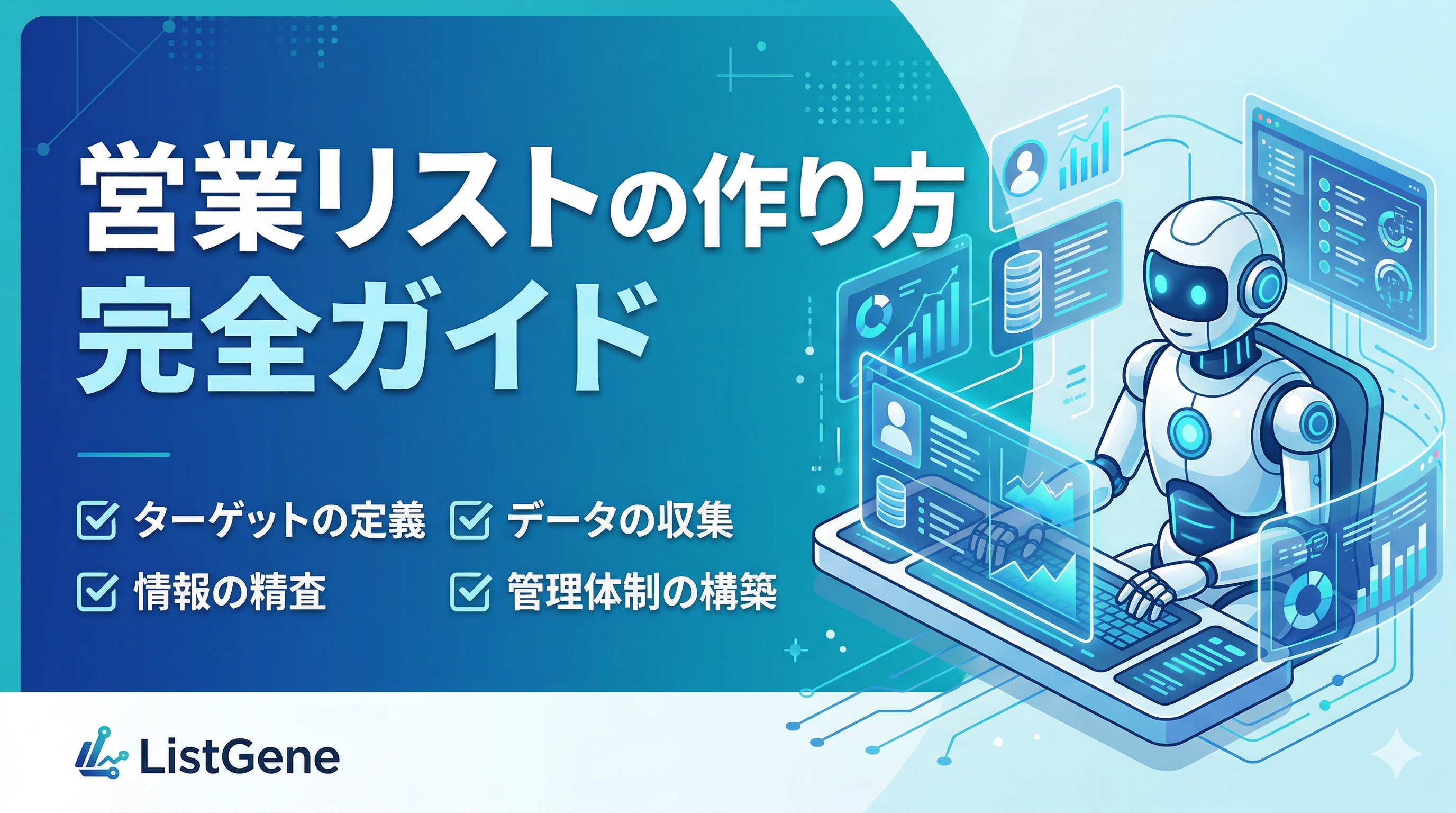 営業リストの作り方
完全ガイド

ターゲットの定義
データの収集
情報の精査
管理体制の構築

ListGene